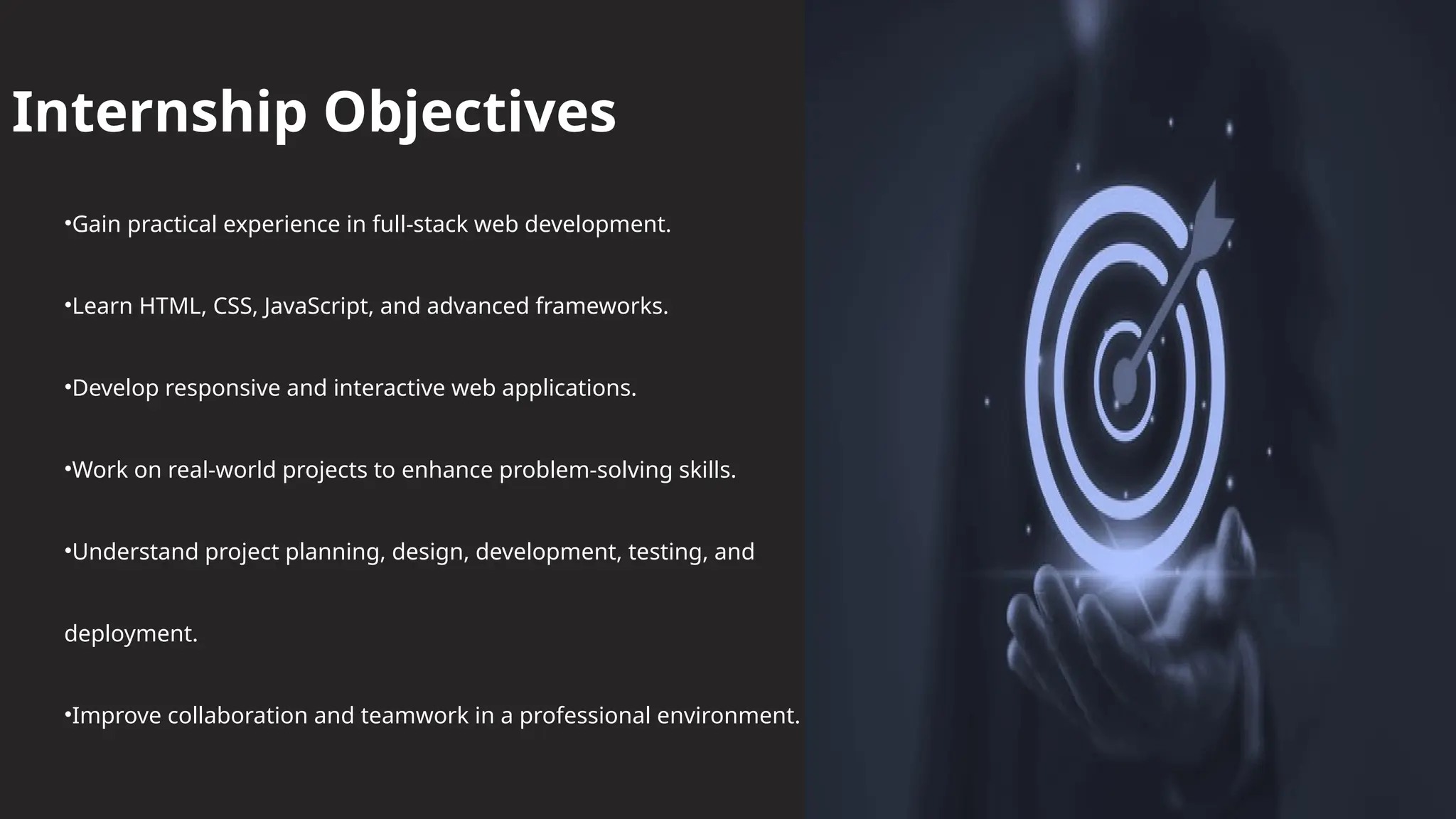 Internship Objectives

•Gain practical experience in full-stack web development.

•Learn HTML, CSS, JavaScript, and advanced frameworks.

•Develop responsive and interactive web applications.

•Work on real-world projects to enhance problem-solving skills.

•Understand project planning, design, development, testing, and deployment.

•Improve collaboration and teamwork in a professional environment.